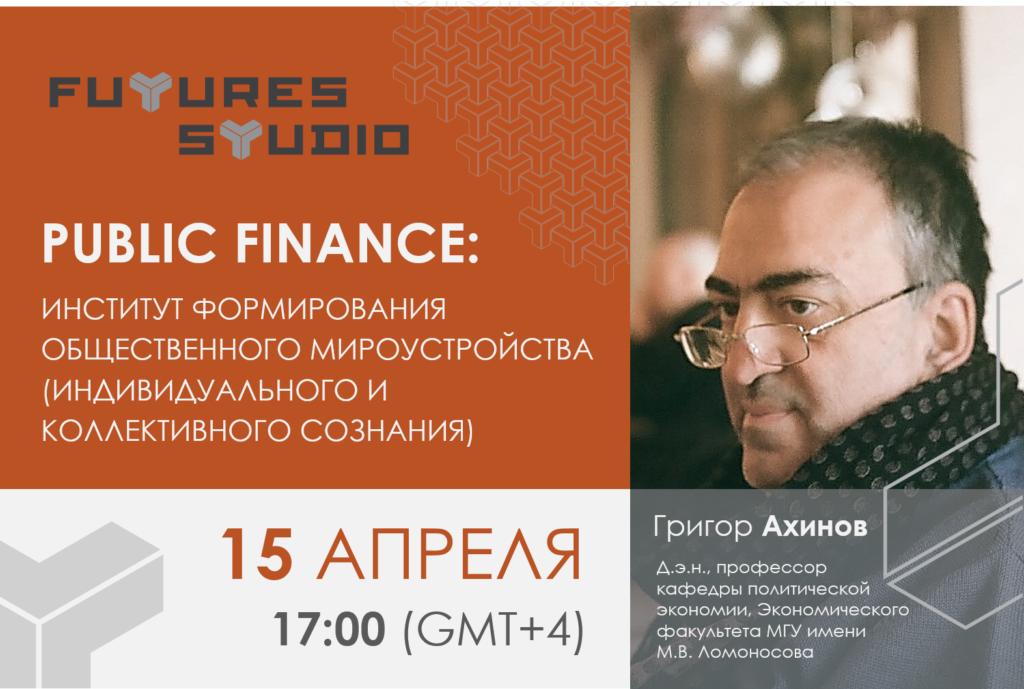 FUTURES STUDIO

PUBLIC FINANCE:

ИНСТИТУТ ФОРМИРОВАНИЯ ОБЩЕСТВЕННОГО МИРОУСТРОЙСТВА (ИНДИВИДУАЛЬНОГО И КОЛЛЕКТИВНОГО СОЗНАНИЯ)

15 АПРЕЛЯ

17:00 (GMT+4)

Григор Ахинов

Д.э.н., профессор кафедры политической экономии, Экономического факультета МГУ имени М.В. Ломоносова